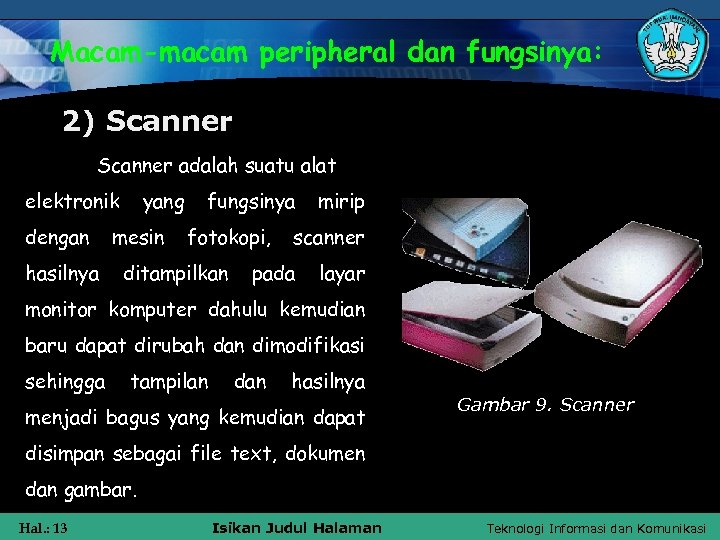 Macam-macam peripheral dan fungsinya:

2) Scanner

Scanner adalah suatu alat elektronik yang fungsinya mirip dengan mesin fotokopi, scanner hasilnya ditampilkan pada layar monitor komputer dahulu kemudian baru dapat dirubah dan dimodifikasi sehingga tampilan dan hasilnya menjadi bagus yang kemudian dapat disimpan sebagai file text, dokumen dan gambar.

Gambar 9. Scanner

Hal.: 13

Isikan Judul Halaman

Teknologi Informasi dan Komunikasi